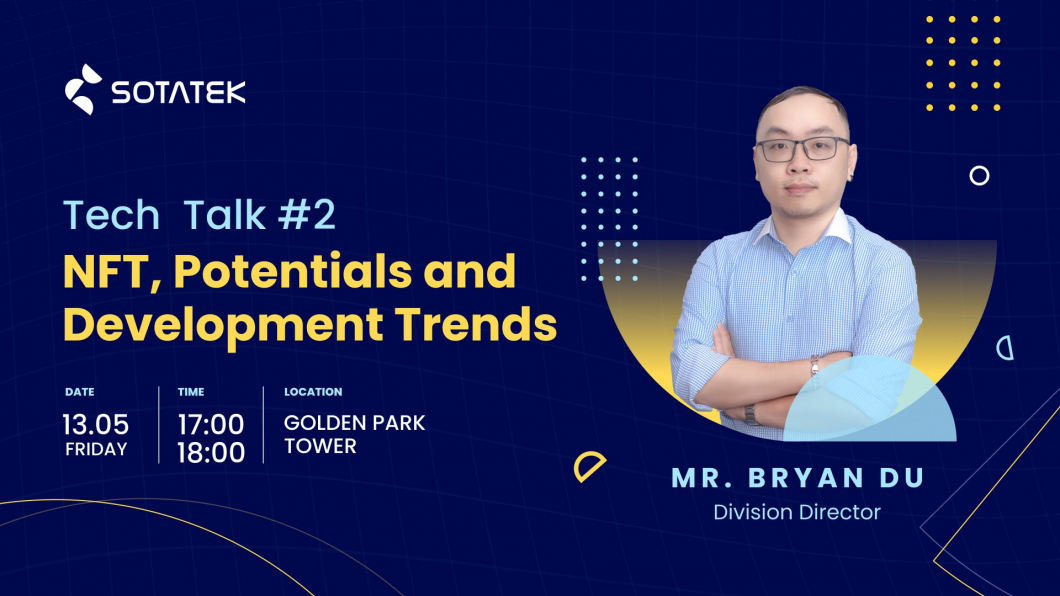 SOTATEK

Tech Talk #2
NFT, Potentials and Development Trends

DATE
13.05
FRIDAY

TIME
17:00
18:00

LOCATION
GOLDEN PARK TOWER

MR. BRYAN DU
Division Director